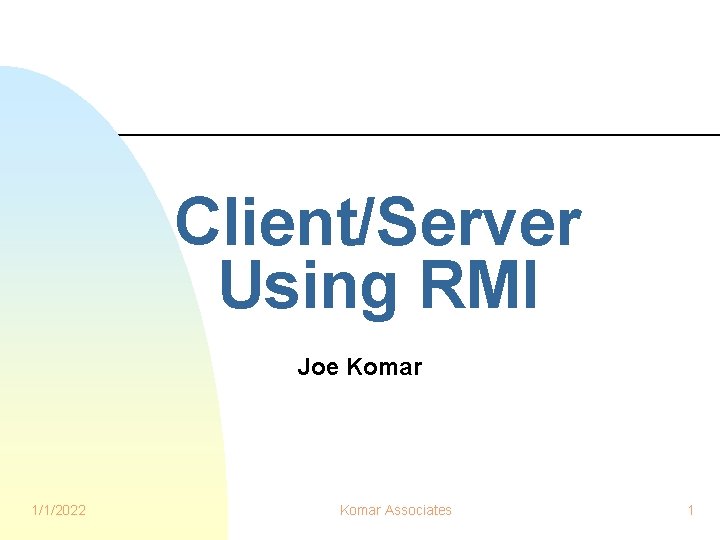 Client/Server Using RMI

Joe Komar

1/1/2022 Komar Associates 1